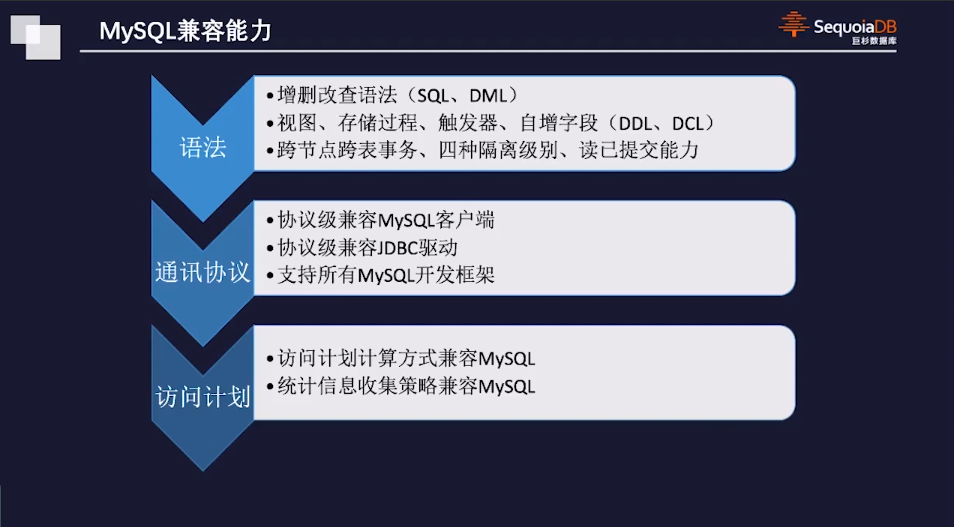 MySQL兼容能力

SequoiaDB
巨杉数据库

语法

•增删改查语法（SQL、DML）
•视图、存储过程、触发器、自增字段（DDL、DCL）
•跨节点跨表事务、四种隔离级别、读已提交能力

通讯协议

•协议级兼容MySQL客户端
•协议级兼容JDBC驱动
•支持所有MySQL开发框架

访问计划

•访问计划计算方式兼容MySQL
•统计信息收集策略兼容MySQL